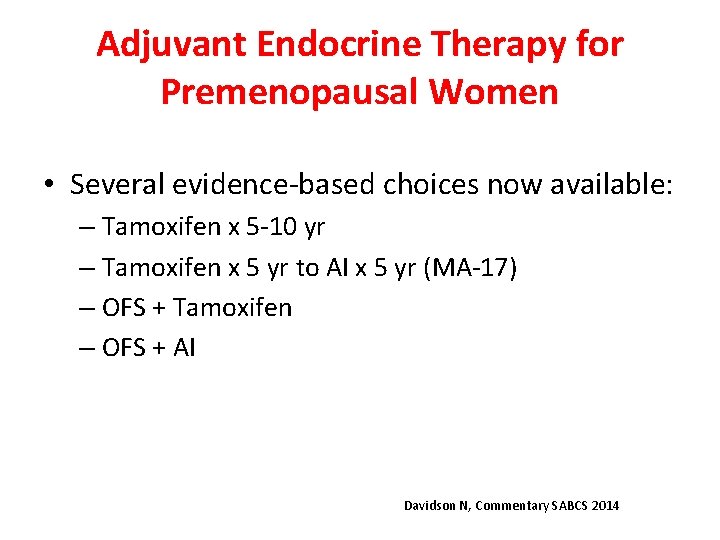 Adjuvant Endocrine Therapy for Premenopausal Women

• Several evidence-based choices now available:
– Tamoxifen x 5-10 yr
– Tamoxifen x 5 yr to AI x 5 yr (MA-17)
– OFS + Tamoxifen
– OFS + AI

Davidson N, Commentary SABCS 2014